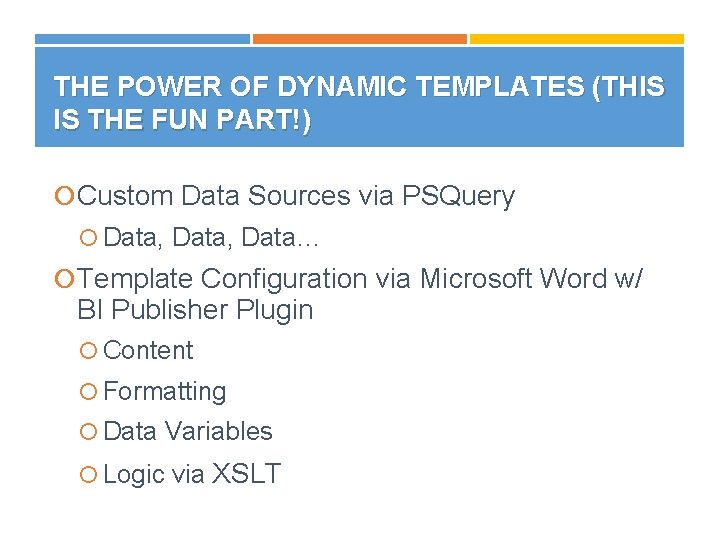 THE POWER OF DYNAMIC TEMPLATES (THIS IS THE FUN PART!)

Custom Data Sources via PSQuery

Data, Data, Data…

Template Configuration via Microsoft Word w/ BI Publisher Plugin

Content

Formatting

Data Variables

Logic via XSLT